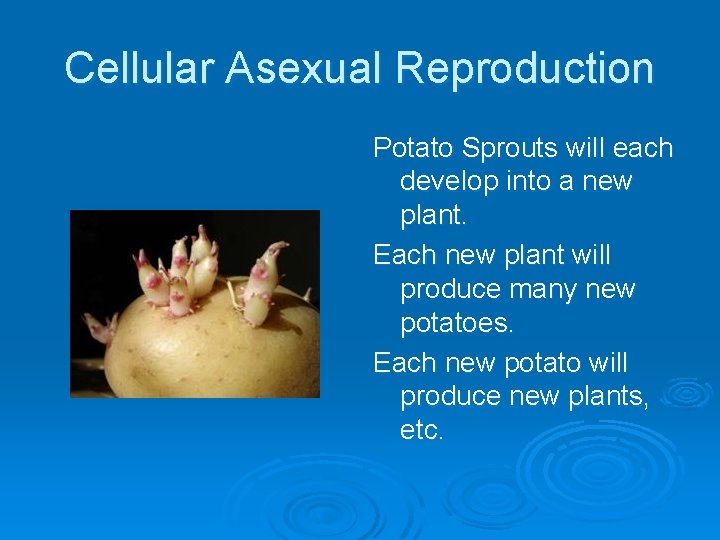 Cellular Asexual Reproduction

Potato Sprouts will each develop into a new plant.

Each new plant will produce many new potatoes.

Each new potato will produce new plants, etc.